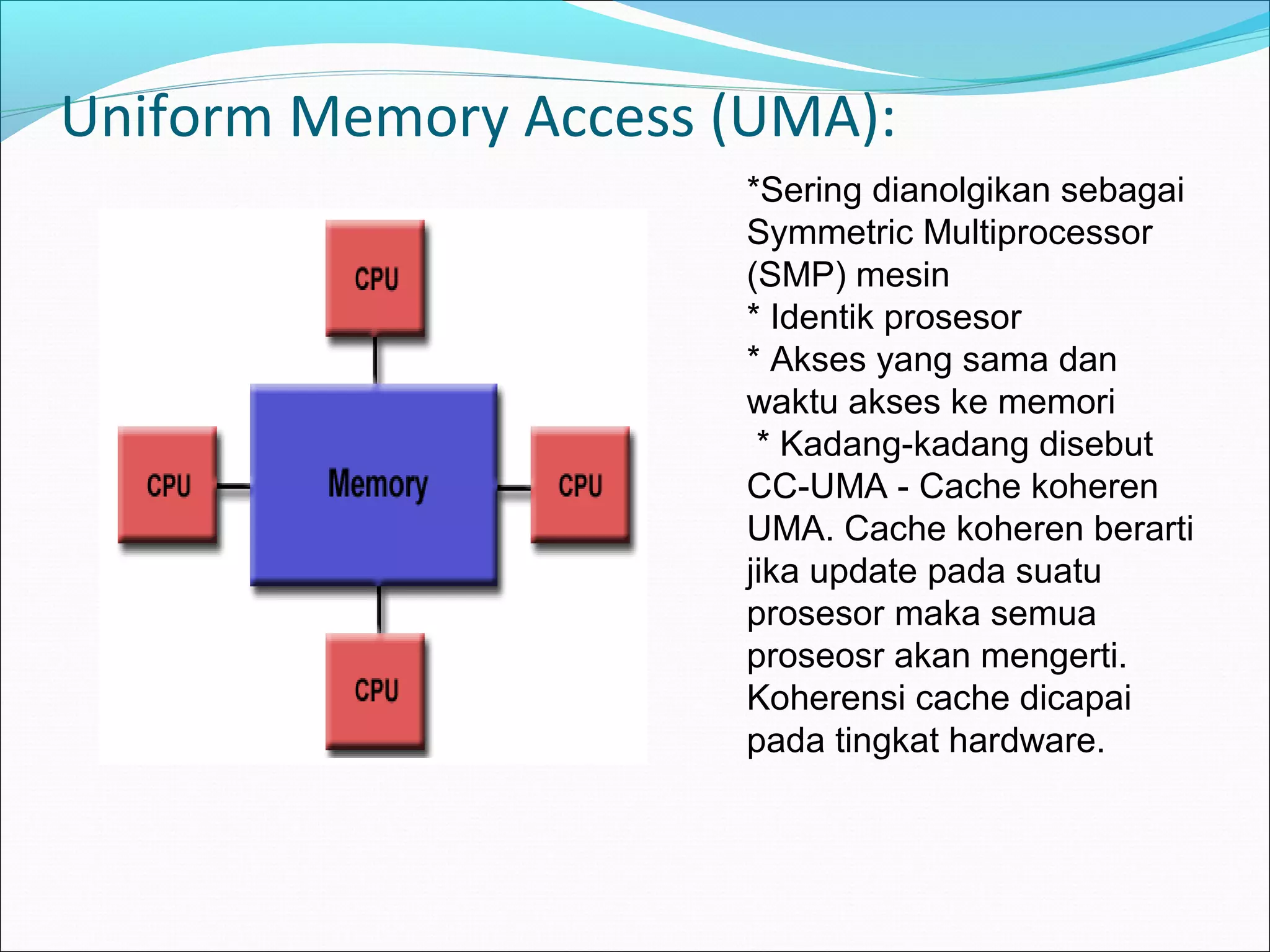 Uniform Memory Access (UMA):

CPU

CPU

Memory

CPU

CPU

*Sering dianolgikan sebagai Symmetric Multiprocessor (SMP) mesin
* Identik prosesor
* Akses yang sama dan waktu akses ke memori
* Kadang-kadang disebut CC-UMA - Cache koheren UMA. Cache koheren berarti jika update pada suatu prosesor maka semua proseosr akan mengerti. Koherensi cache dicapai pada tingkat hardware.